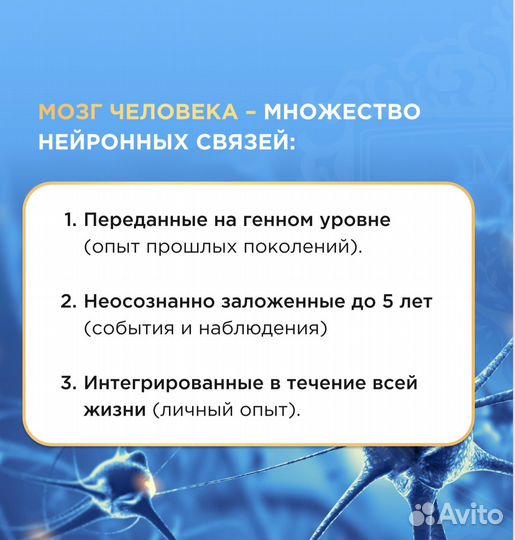 МОЗГ ЧЕЛОВЕКА – МНОЖЕСТВО НЕЙРОННЫХ СВЯЗЕЙ:

1. Переданные на генном уровне (опыт прошлых поколений).

2. Неосознанно заложенные до 5 лет (события и наблюдения)

3. Интегрированные в течение всей жизни (личный опыт).

Avito